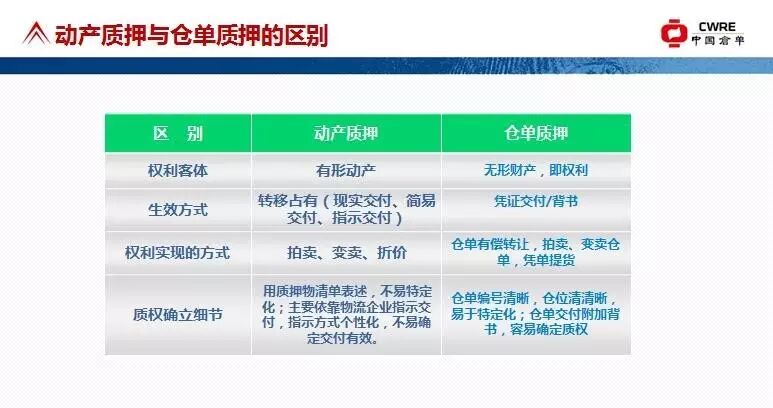 动产质押与仓单质押的区别

CWRE
中国仓单

| 区 别 | 动产质押 | 仓单质押 |
|---|---|---|
| 权利客体 | 有形动产 | 无形财产，即权利 |
| 生效方式 | 转移占有（现实交付、简易交付、指示交付） | 凭证交付/背书 |
| 权利实现的方式 | 拍卖、变卖、折价 | 仓单有偿转让，拍卖、变卖仓单，凭单提货 |
| 质权确立细节 | 用质押物清单表述，不易特定化；主要依靠物流企业指示交付，指示方式个性化，不易确定交付有效。 | 仓单编号清晰，仓位清清晰，易于特定化；仓单交付附加背书，容易确定质权 |